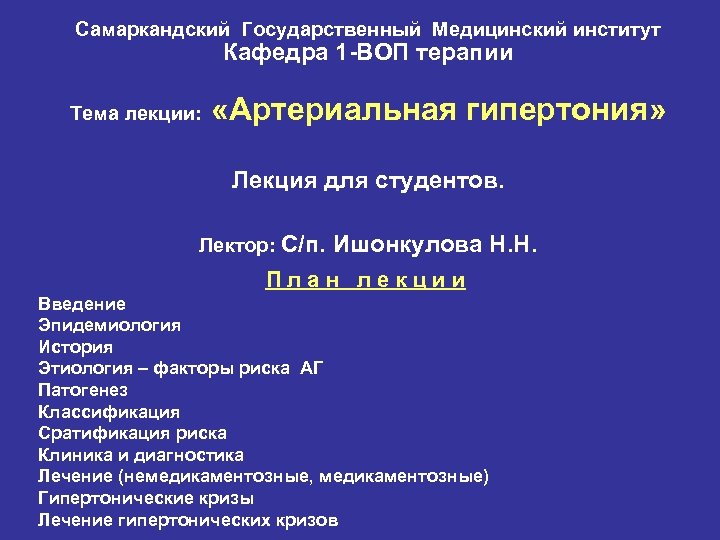 Самаркандский Государственный Медицинский институт
Кафедра 1-ВОП терапии

Тема лекции: «Артериальная гипертония»

Лекция для студентов.

Лектор: С/п. Ишонкулова Н.Н.

План лекции

Введение
Эпидемиология
История
Этиология – факторы риска АГ
Патогенез
Классификация
Сратификация риска
Клиника и диагностика
Лечение (немедикаментозные, медикаментозные)
Гипертонические кризы
Лечение гипертонических кризов